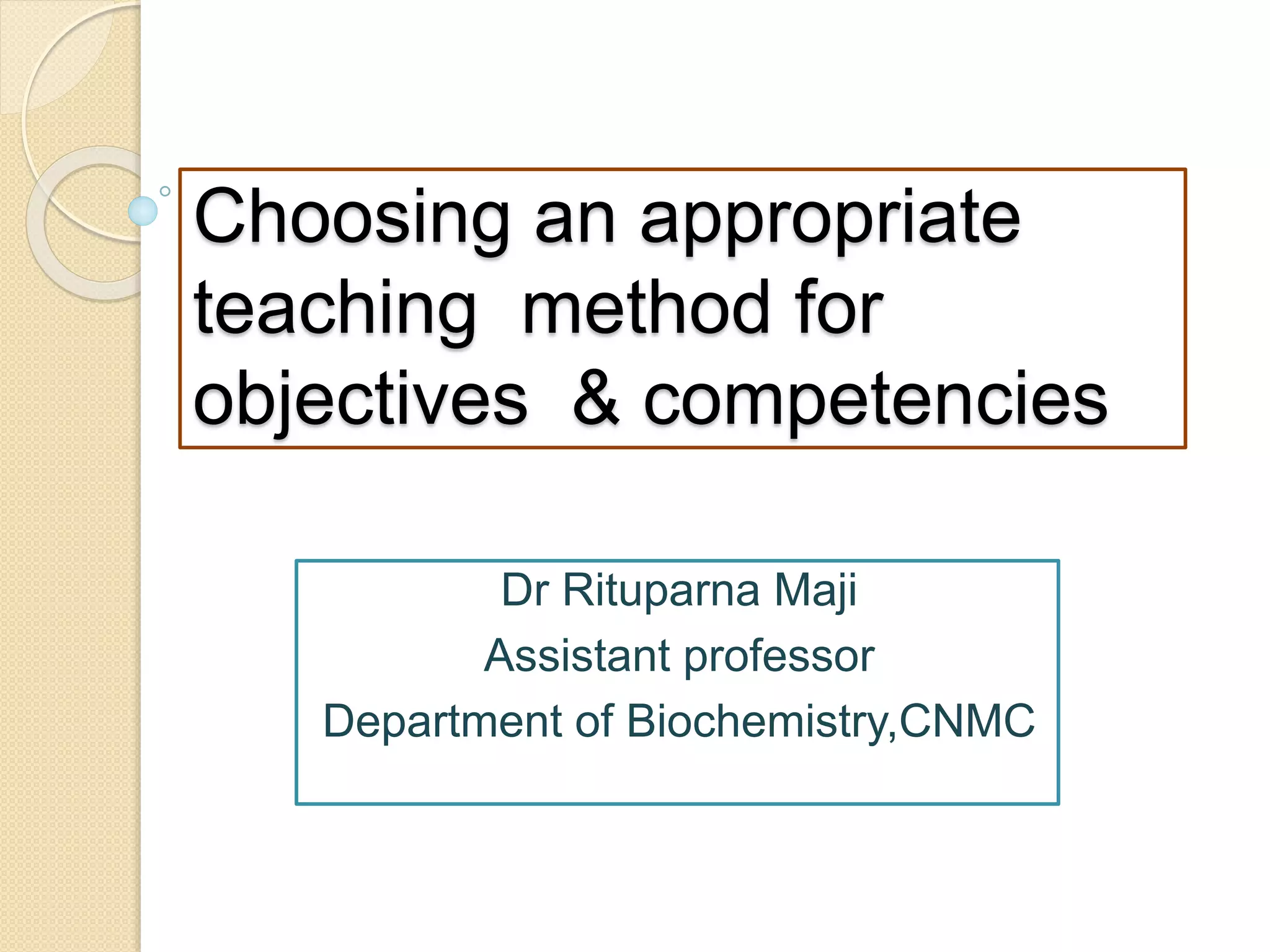 Choosing an appropriate teaching method for objectives & competencies

Dr Rituparna Maji
Assistant professor
Department of Biochemistry,CNMC